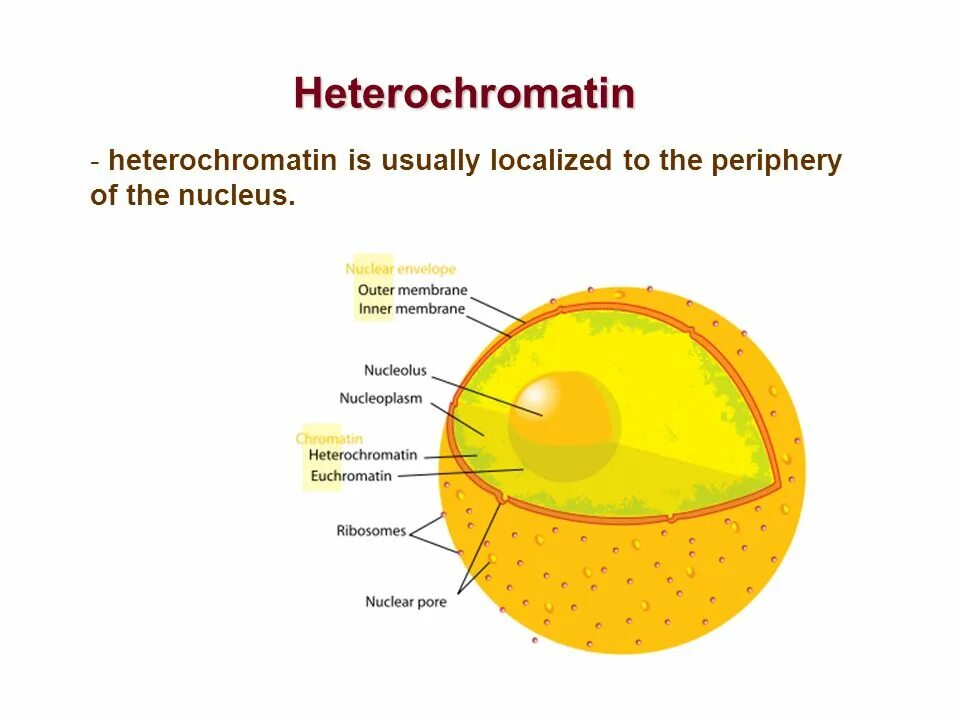 Heterochromatin

- heterochromatin is usually localized to the periphery of the nucleus.

Nuclear envelope
Outer membrane
Inner membrane
Nucleolus
Nucleoplasm
Chromatin
Heterochromatin
Euchromatin
Ribosomes
Nuclear pore